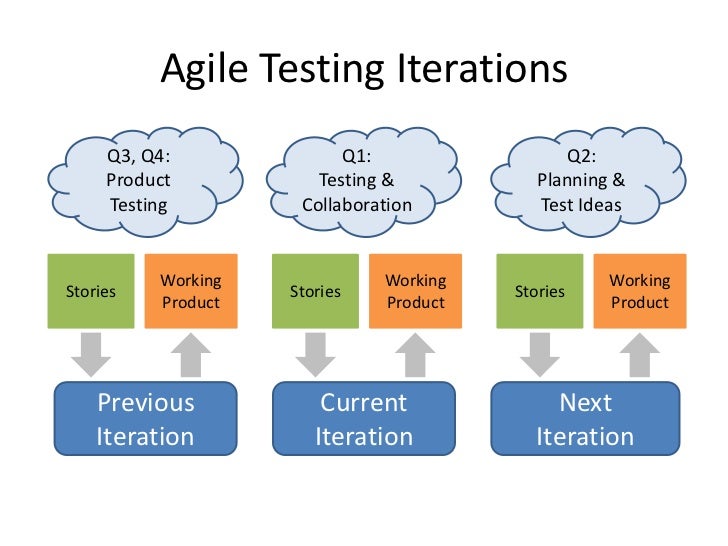 Agile Testing Iterations

Q3, Q4:
Product
Testing

Stories

Working
Product

Previous
Iteration

Q1:
Testing &
Collaboration

Stories

Working
Product

Current
Iteration

Q2:
Planning &
Test Ideas

Stories

Working
Product

Next
Iteration